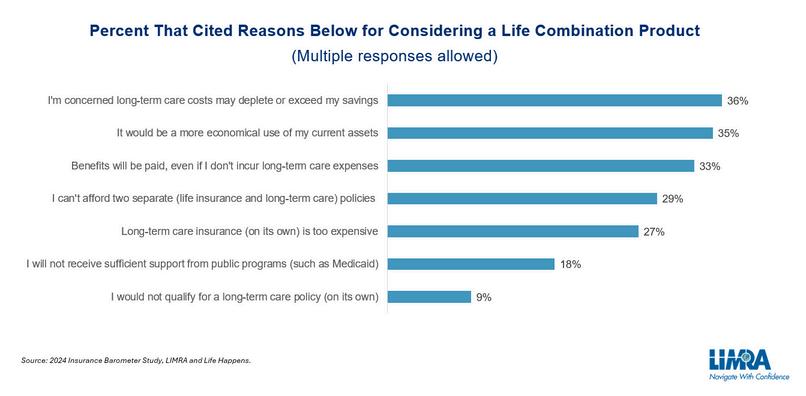 Percent That Cited Reasons Below for Considering a Life Combination Product
(Multiple responses allowed)

I'm concerned long-term care costs may deplete or exceed my savings 36%
It would be a more economical use of my current assets 35%
Benefits will be paid, even if I don't incur long-term care expenses 33%
I can't afford two separate (life insurance and long-term care) policies 29%
Long-term care insurance (on its own) is too expensive 27%
I will not receive sufficient support from public programs (such as Medicaid) 18%
I would not qualify for a long-term care policy (on its own) 9%

Source: 2024 Insurance Barometer Study, LIMRA and Life Happens.

LIMRA
Navigate With Confidence